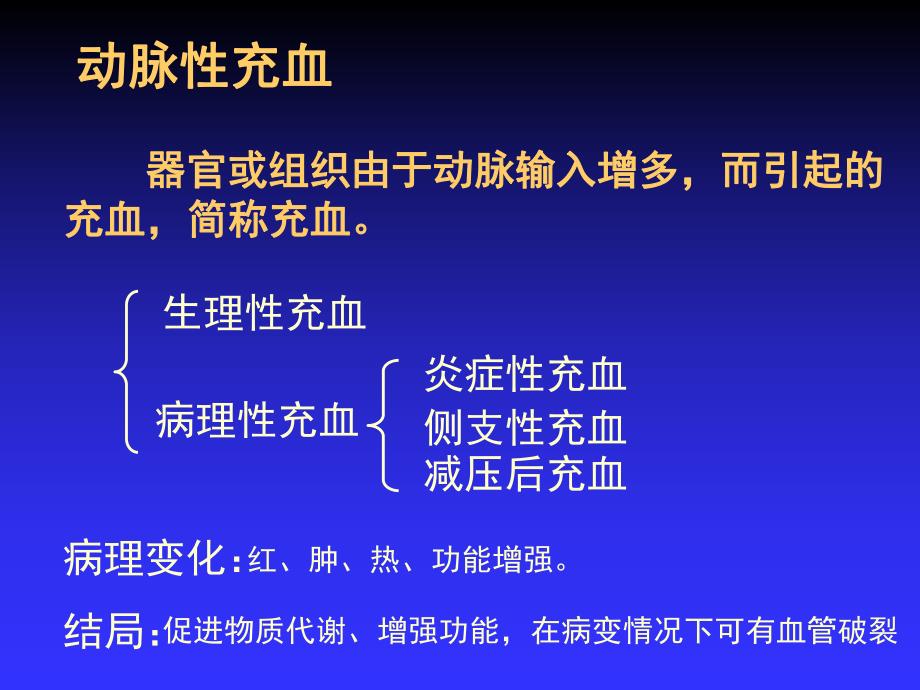 动脉性充血

器官或组织由于动脉输入增多，而引起的充血，简称充血。

生理性充血

病理性充血

炎症性充血

侧支性充血

减压后充血

病理变化：红、肿、热、功能增强。

结局：促进物质代谢、增强功能，在病变情况下可有血管破裂